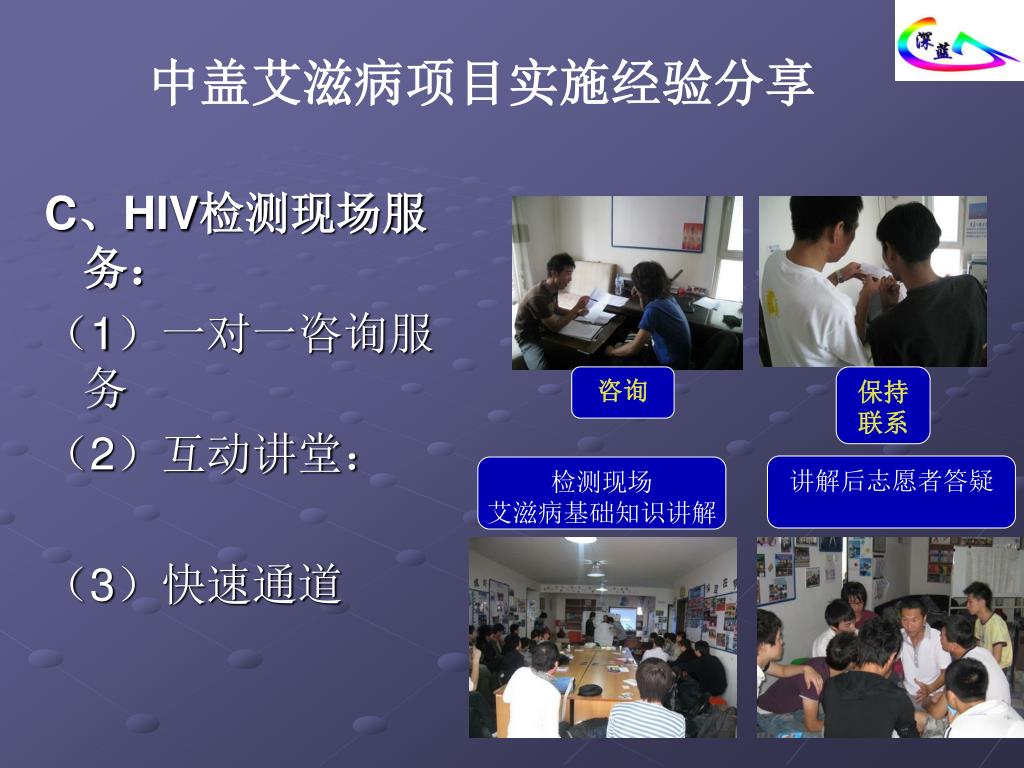 深蓝

中盖艾滋病项目实施经验分享

C、HIV检测现场服务：

（1）一对一咨询服务

（2）互动讲堂：

（3）快速通道

咨询

保持联系

检测现场
艾滋病基础知识讲解

讲解后志愿者答疑